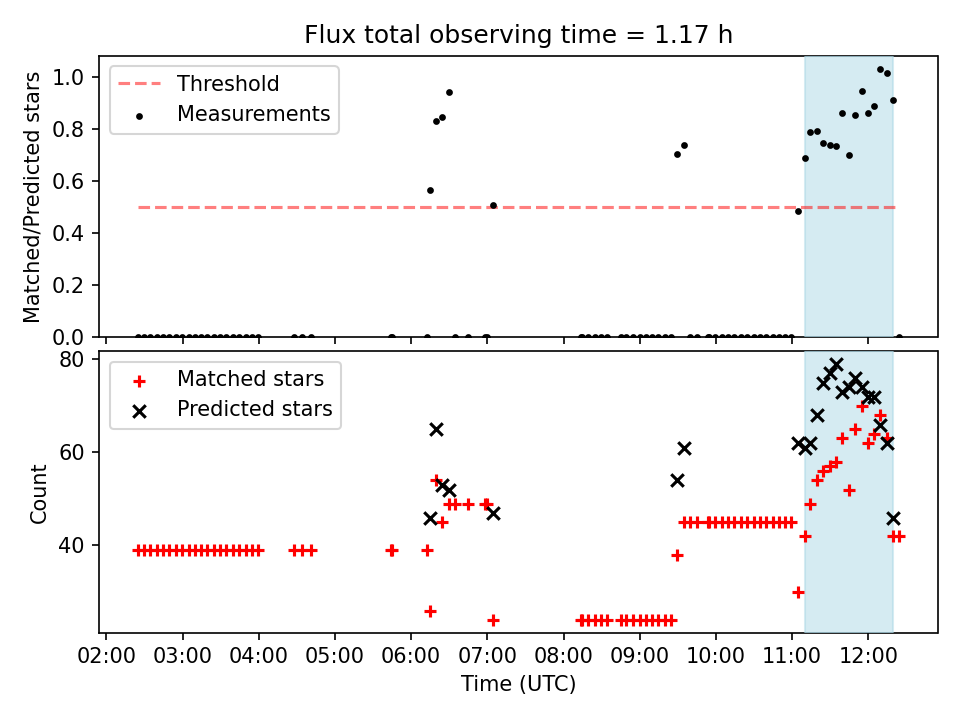 Flux total observing time = 1.17 h

Threshold
Measurements

Matched/Predicted stars

1.0
0.8
0.6
0.4
0.2
0.0

Matched stars
Predicted stars

Count

80
60
40

02:00 03:00 04:00 05:00 06:00 07:00 08:00 09:00 10:00 11:00 12:00

Time (UTC)